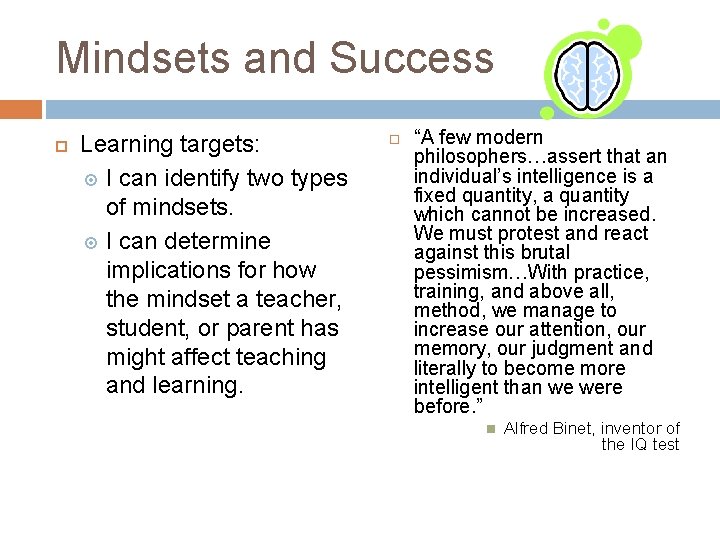 Mindsets and Success

Learning targets:

I can identify two types of mindsets.

I can determine implications for how the mindset a teacher, student, or parent has might affect teaching and learning.

“A few modern philosophers…assert that an individual’s intelligence is a fixed quantity, a quantity which cannot be increased. We must protest and react against this brutal pessimism…With practice, training, and above all, method, we manage to increase our attention, our memory, our judgment and literally to become more intelligent than we were before.”

Alfred Binet, inventor of the IQ test